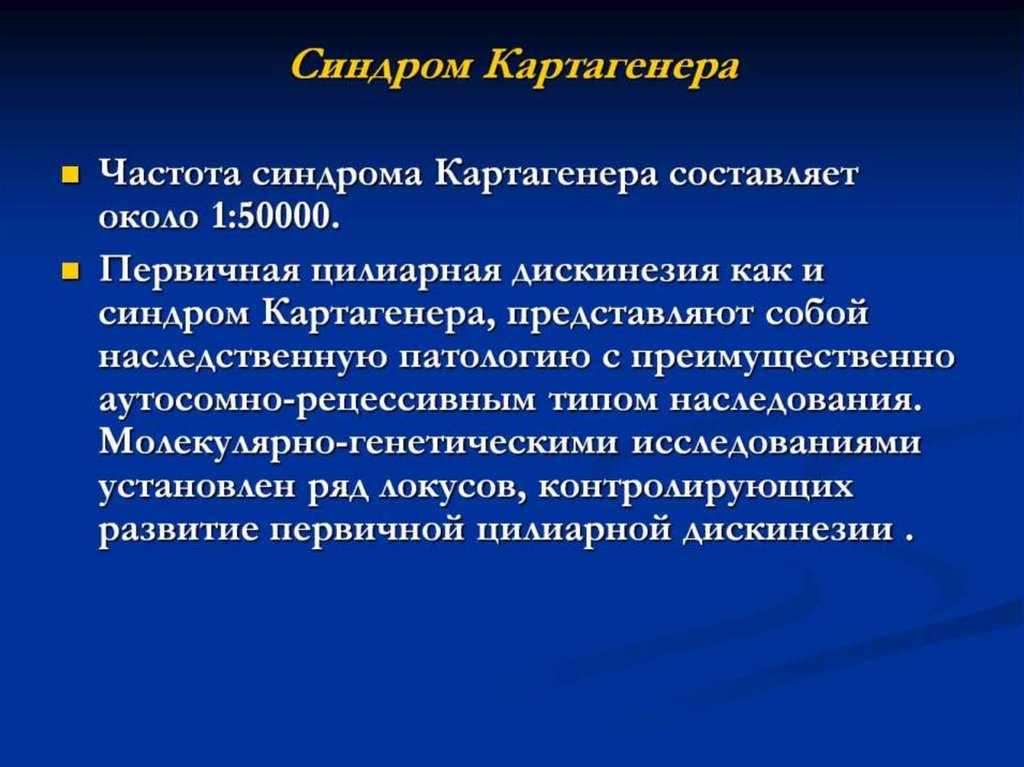 Синдром Картагенера

Частота синдрома Картагенера составляет около 1:50000.

Первичная цилиарная дискинезия как и синдром Картагенера, представляют собой наследственную патологию с преимущественно аутосомно-рецессивным типом наследования. Молекулярно-генетическими исследованиями установлен ряд локусов, контролирующих развитие первичной цилиарной дискинезии .